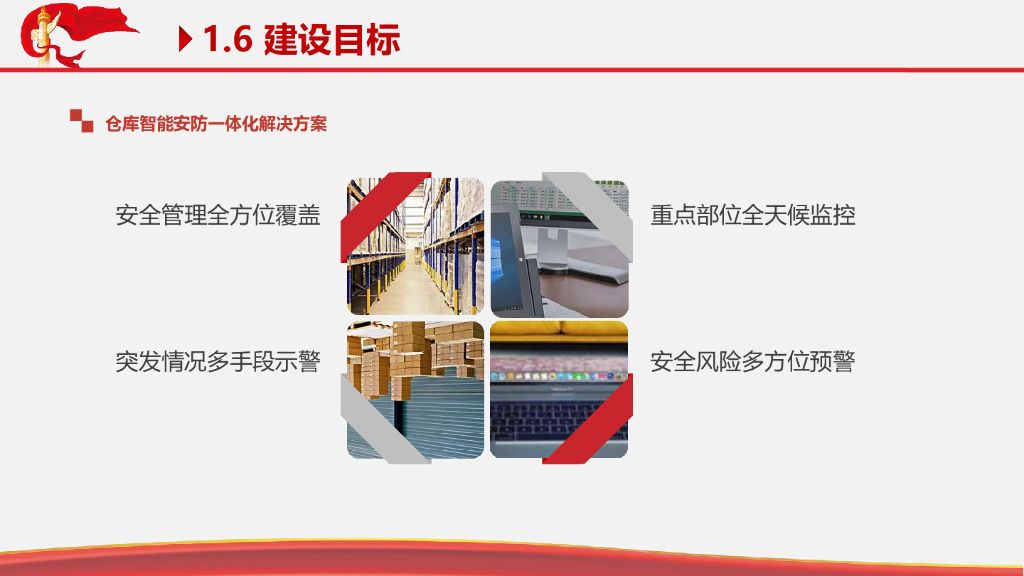 1.6 建设目标

仓库智能安防一体化解决方案

安全管理全方位覆盖

重点部位全天候监控

突发情况多手段示警

安全风险多方位预警